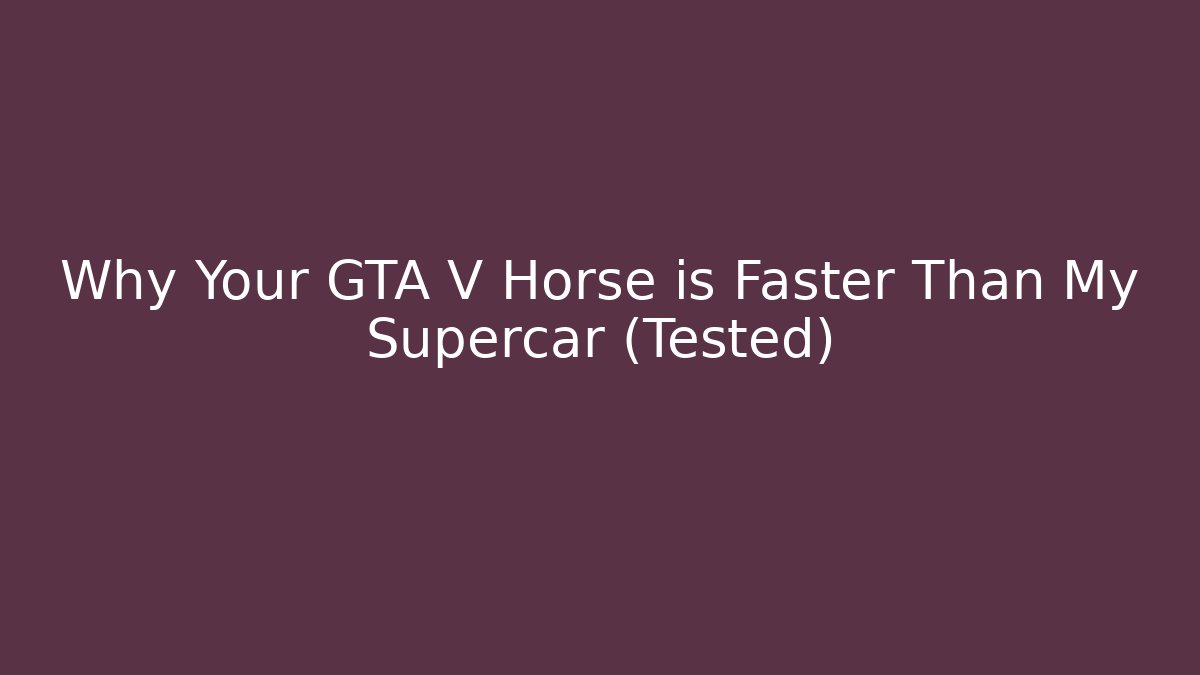 Why Your GTA V Horse is Faster Than My Supercar (Tested)